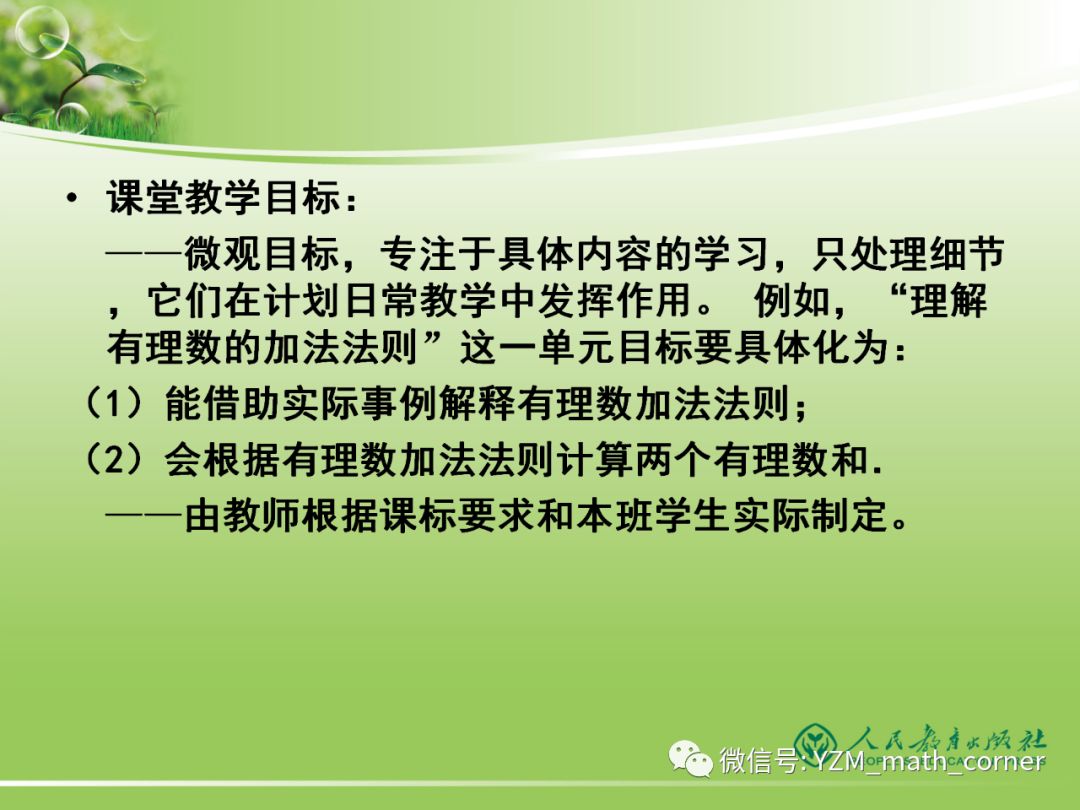 • 课堂教学目标：

——微观目标，专注于具体内容的学习，只处理细节，它们在计划日常教学中发挥作用。 例如，“理解有理数的加法法则”这一单元目标要具体化为：

（1）能借助实际事例解释有理数加法法则；

（2）会根据有理数加法法则计算两个有理数和.

——由教师根据课标要求和本班学生实际制定。

人民教育出版社

微信号: YZM_math_corner